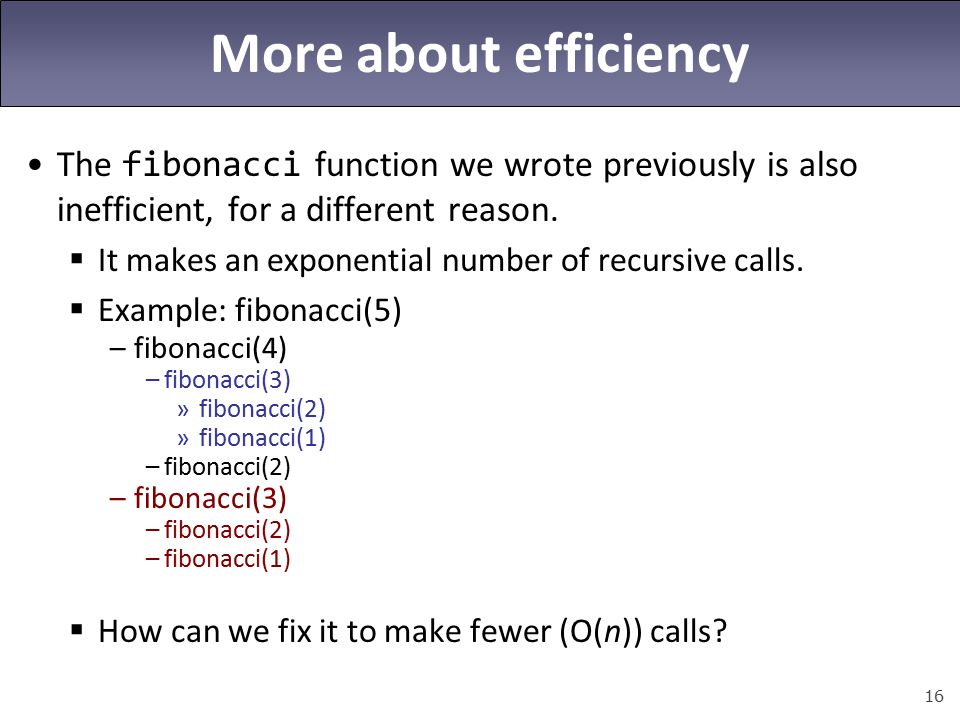 More about efficiency

• The fibonacci function we wrote previously is also inefficient, for a different reason.

▪ It makes an exponential number of recursive calls.

▪ Example: fibonacci(5)

– fibonacci(4)
– fibonacci(3)
» fibonacci(2)
» fibonacci(1)
– fibonacci(2)
– fibonacci(3)
– fibonacci(2)
– fibonacci(1)

▪ How can we fix it to make fewer (O($n$)) calls?

16